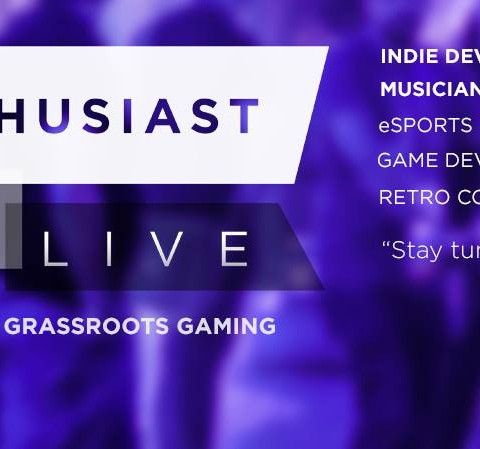 HUSIAST

LIVE

GRASSROOTS GAMING

INDIE DEV

MUSICIAN

eSPORTS

GAME DEV

RETRO CO

“Stay tur